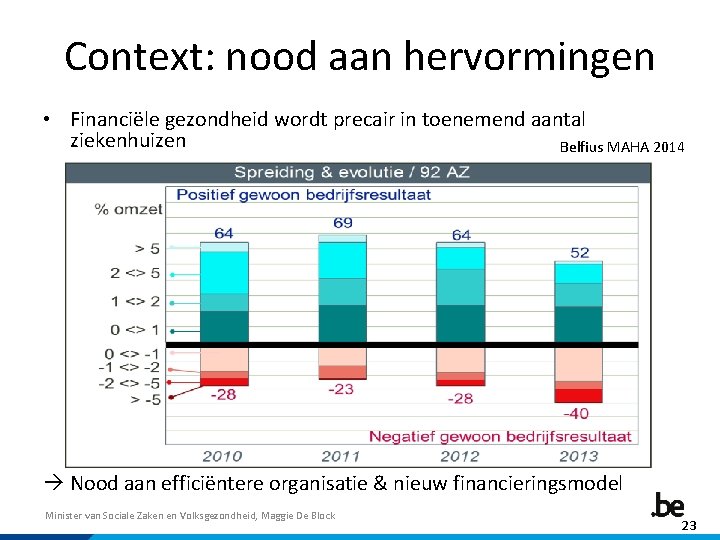 Context: nood aan hervormingen

• Financiële gezondheid wordt precair in toenemend aantal ziekenhuizen

Belfius MAHA 2014

Spreiding & evolutie / 92 AZ

Positief gewoon bedrijfsresultaat

% omzet

> 5
2 <> 5
1 <> 2
0 <> 1
0 <> -1
-1 <> -2
-2 <> -5
> -5

64
69
64
52

-28
-23
-28
-40

Negatief gewoon bedrijfsresultaat

2010
2011
2012
2013

→ Nood aan efficiëntere organisatie & nieuw financieringsmodel

Minister van Sociale Zaken en Volksgezondheid, Maggie De Block

.be

23